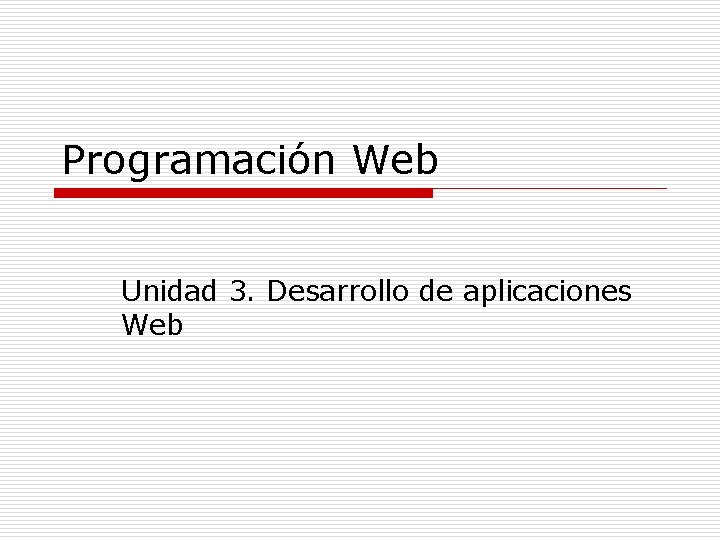 Programación Web

Unidad 3. Desarrollo de aplicaciones Web